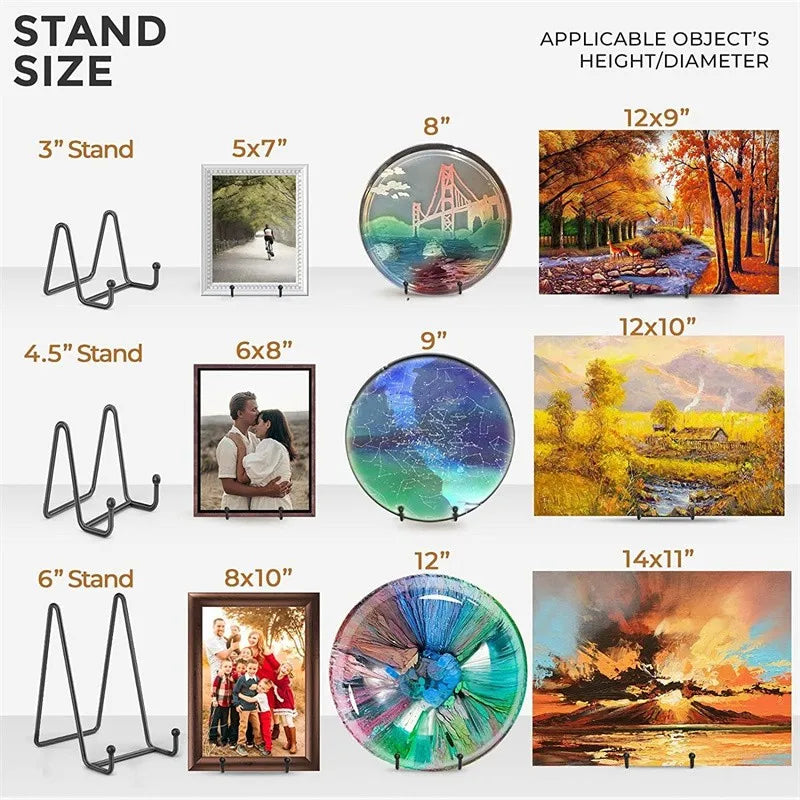 STAND SIZE

APPLICABLE OBJECT'S HEIGHT/DIAMETER

3" Stand

5x7"

8"

12x9"

4.5" Stand

6x8"

9"

12x10"

6" Stand

8x10"

12"

14x11"